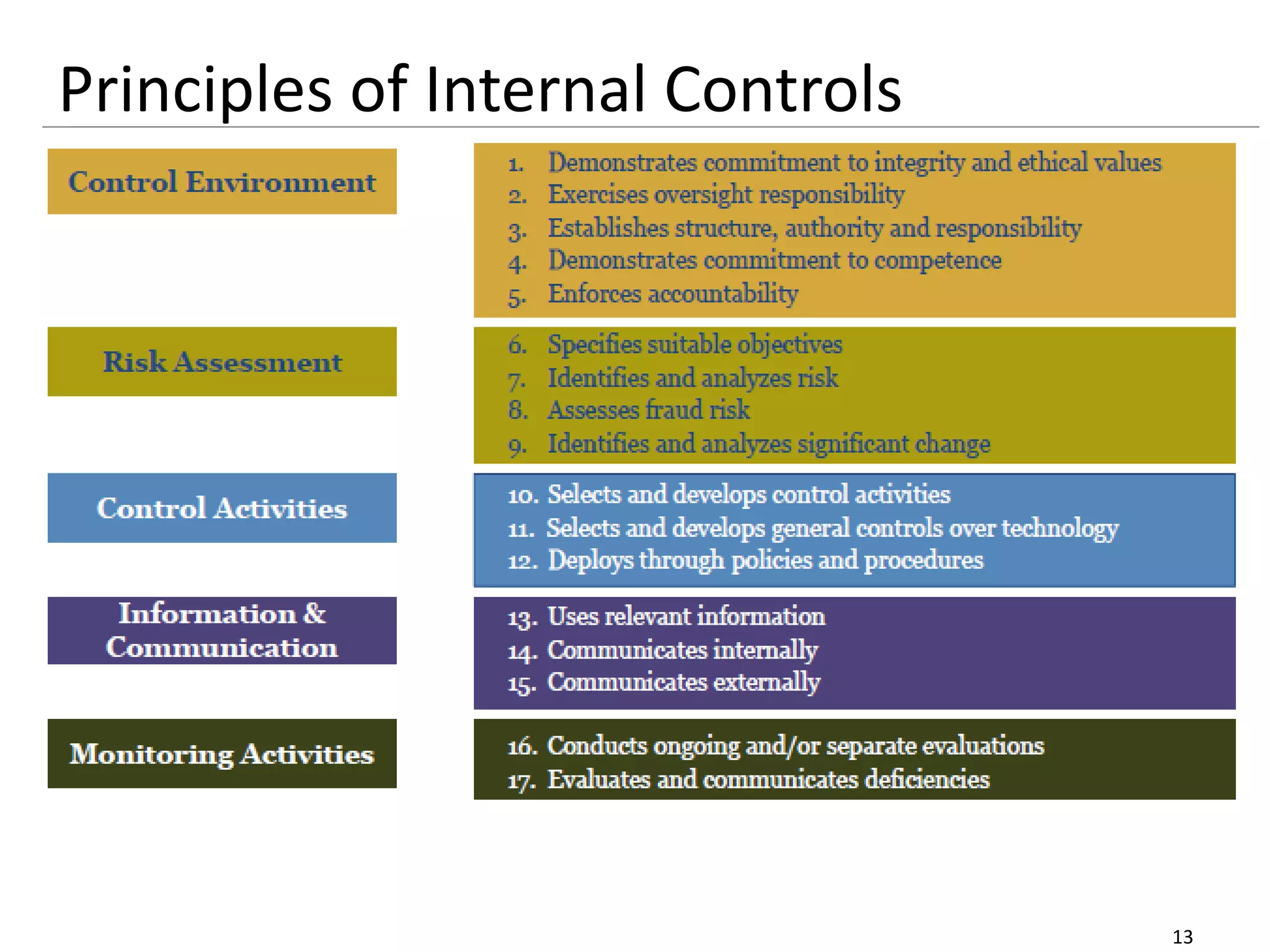 Principles of Internal Controls

Control Environment

1. Demonstrates commitment to integrity and ethical values
2. Exercises oversight responsibility
3. Establishes structure, authority and responsibility
4. Demonstrates commitment to competence
5. Enforces accountability

Risk Assessment

6. Specifies suitable objectives
7. Identifies and analyzes risk
8. Assesses fraud risk
9. Identifies and analyzes significant change

Control Activities

10. Selects and develops control activities
11. Selects and develops general controls over technology
12. Deploys through policies and procedures

Information & Communication

13. Uses relevant information
14. Communicates internally
15. Communicates externally

Monitoring Activities

16. Conducts ongoing and/or separate evaluations
17. Evaluates and communicates deficiencies

13